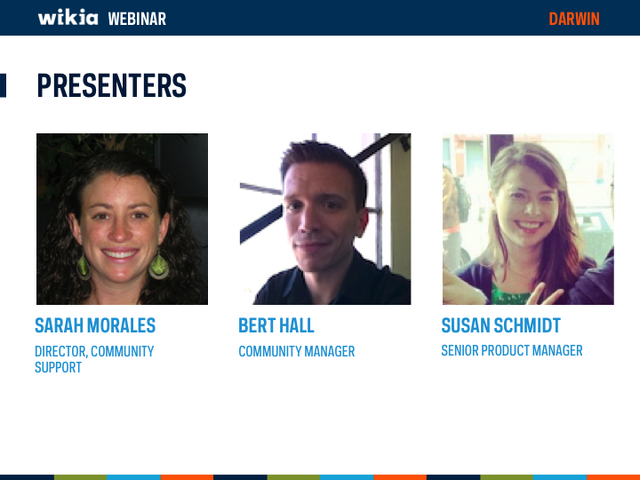 wikia WEBINAR

DARWIN

PRESENTERS

SARAH MORALES
DIRECTOR, COMMUNITY SUPPORT

BERT HALL
COMMUNITY MANAGER

SUSAN SCHMIDT
SENIOR PRODUCT MANAGER